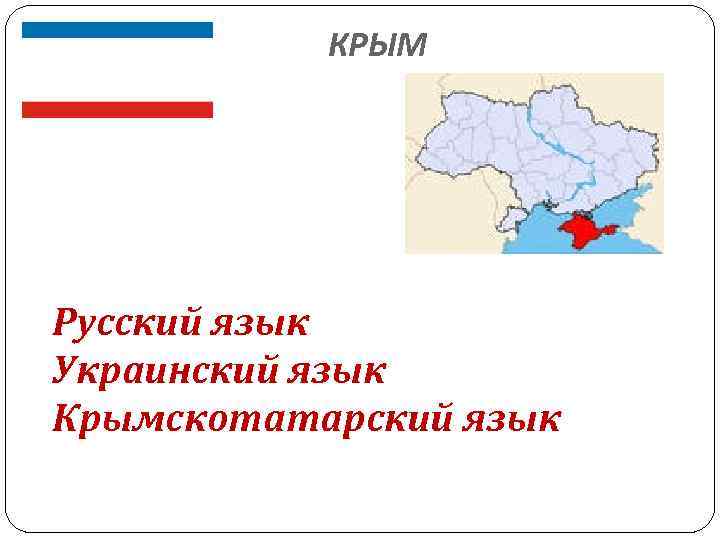 КРЫМ

Русский язык
Украинский язык
Крымскотатарский язык